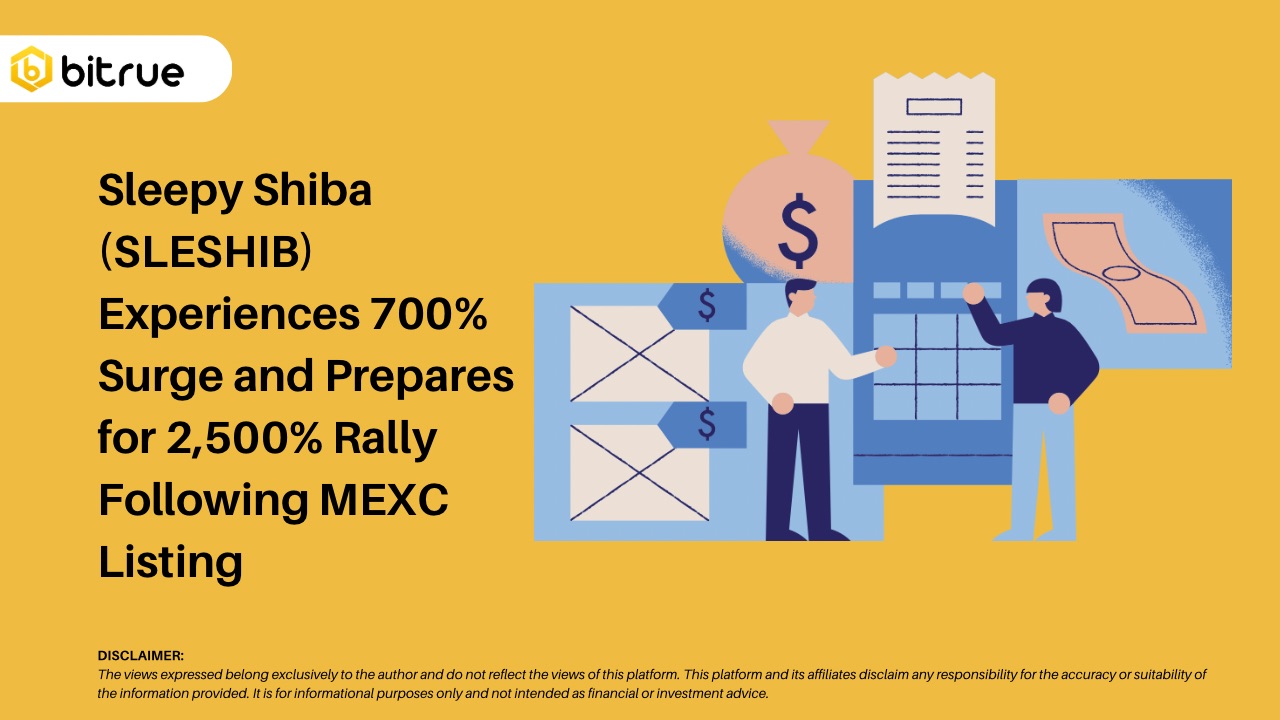 bitrue

Sleepy Shiba (SLESHIB) Experiences 700% Surge and Prepares for 2,500% Rally Following MEXC Listing

$

$

$

DISCLAIMER:
The views expressed belong exclusively to the author and do not reflect the views of this platform. This platform and its affiliates disclaim any responsibility for the accuracy or suitability of the information provided. It is for informational purposes only and not intended as financial or investment advice.